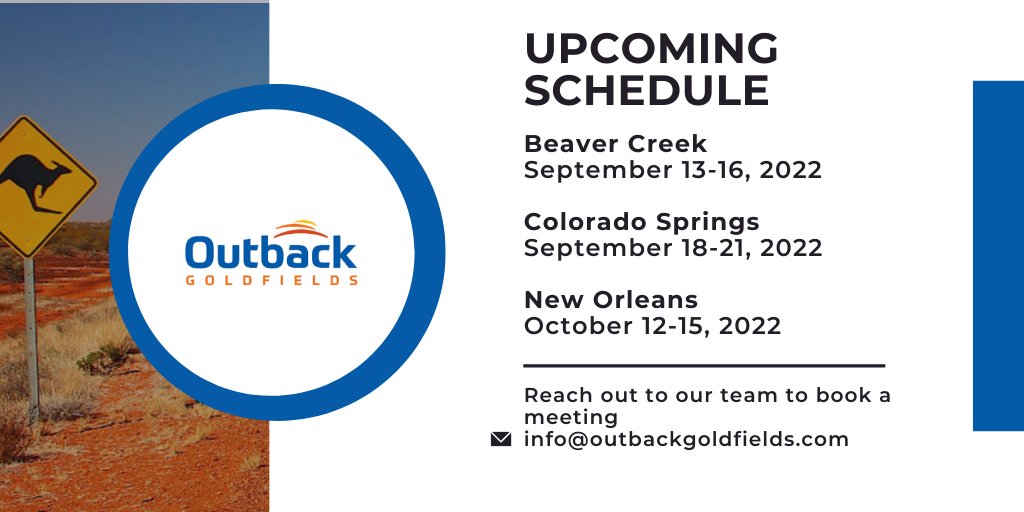 Outback
GOLDFIELDS

UPCOMING SCHEDULE

Beaver Creek
September 13-16, 2022

Colorado Springs
September 18-21, 2022

New Orleans
October 12-15, 2022

Reach out to our team to book a meeting
info@outbackgoldfields.com